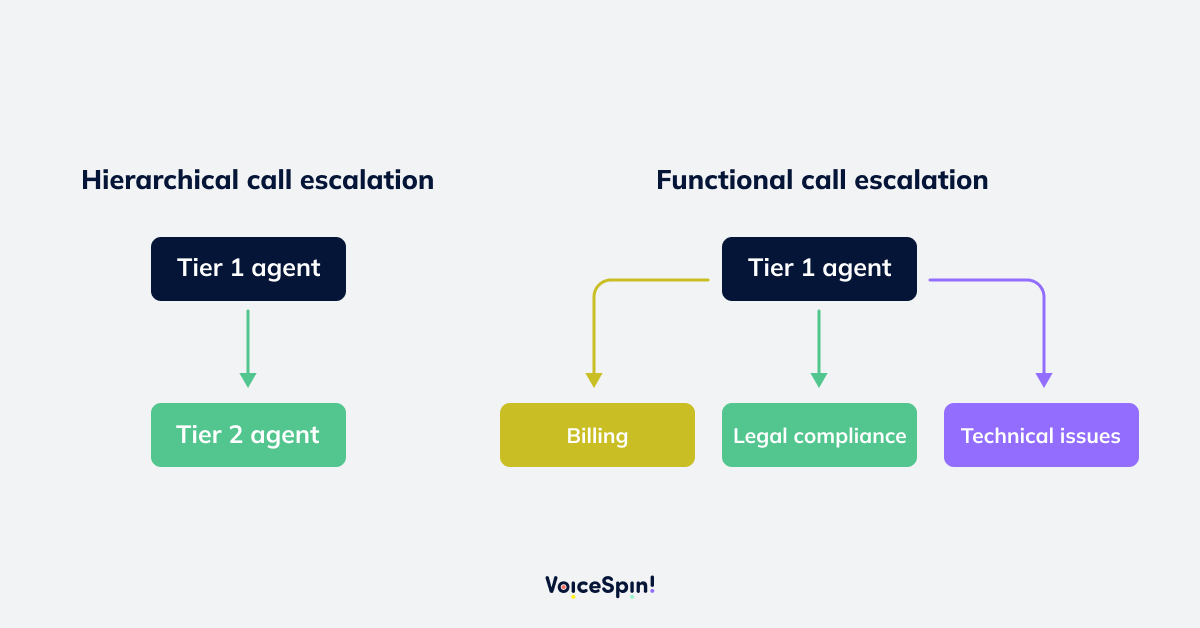 Hierarchical call escalation

Tier 1 agent

Tier 2 agent

Functional call escalation

Tier 1 agent

Billing

Legal compliance

Technical issues

VoiceSpin!